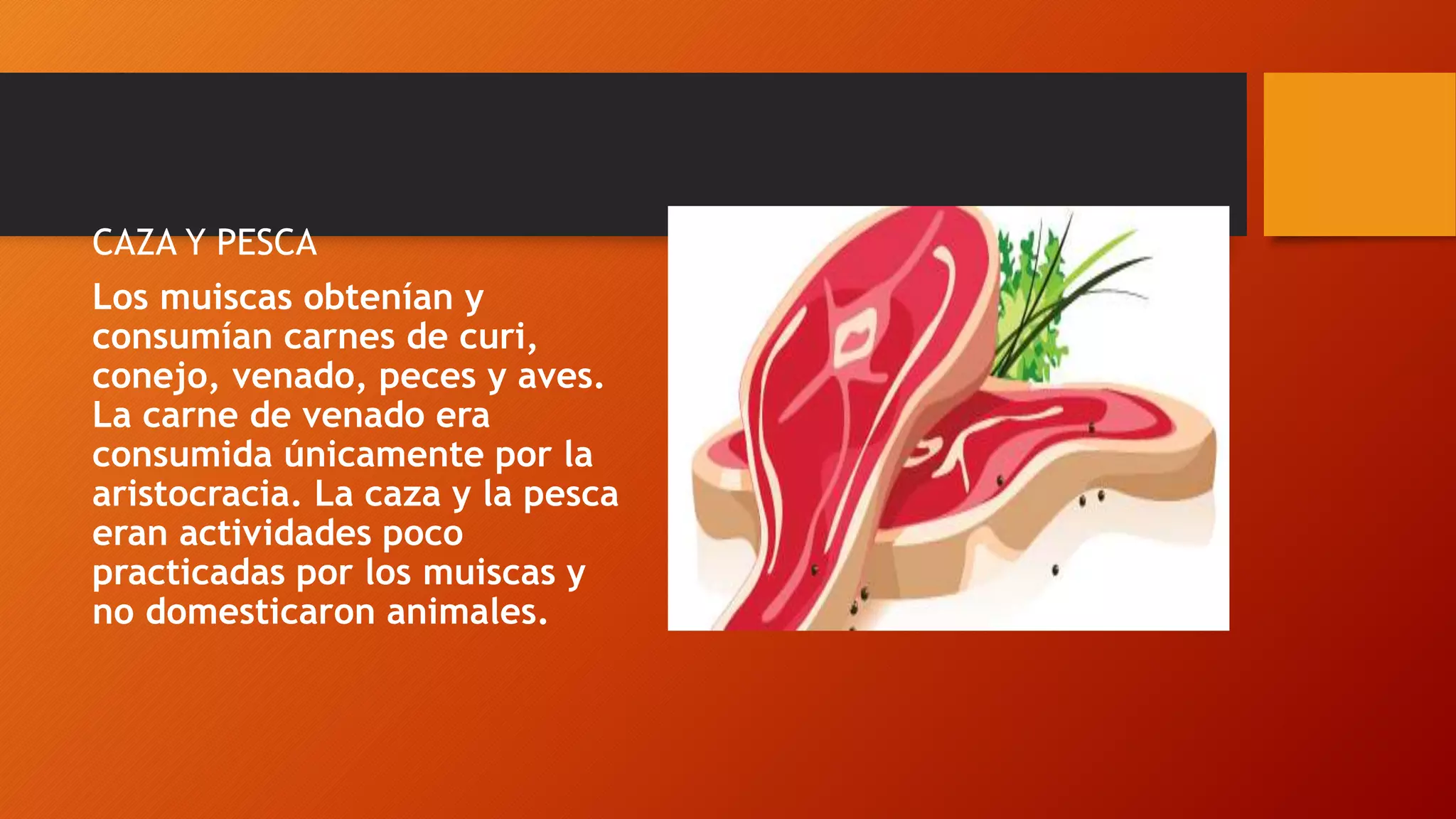 CAZA Y PESCA

Los muiscas obtenían y consumían carnes de curi, conejo, venado, peces y aves. La carne de venado era consumida únicamente por la aristocracia. La caza y la pesca eran actividades poco practicadas por los muiscas y no domesticaron animales.